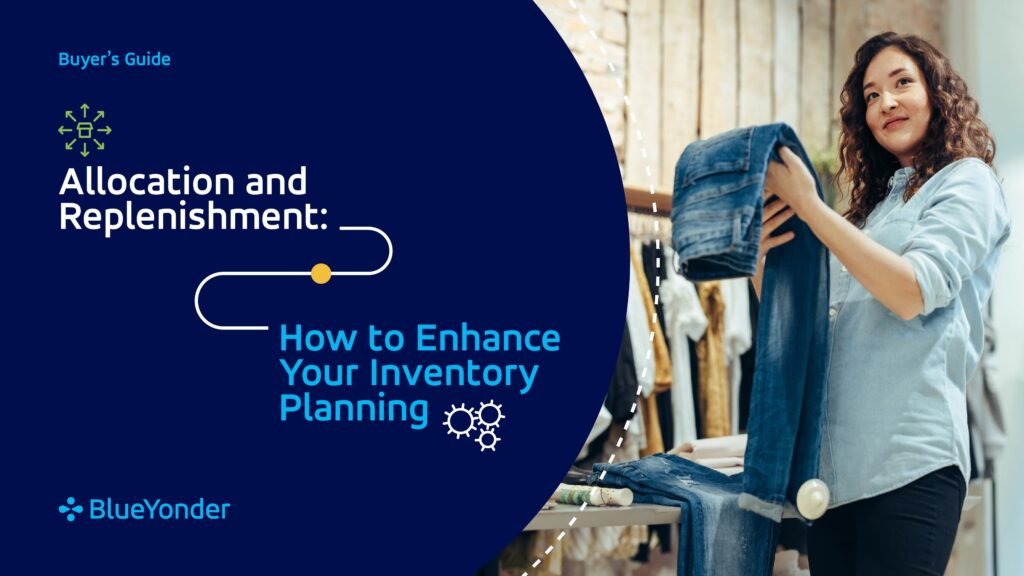 Buyer's Guide

Allocation and Replenishment:

How to Enhance Your Inventory Planning

BlueYonder